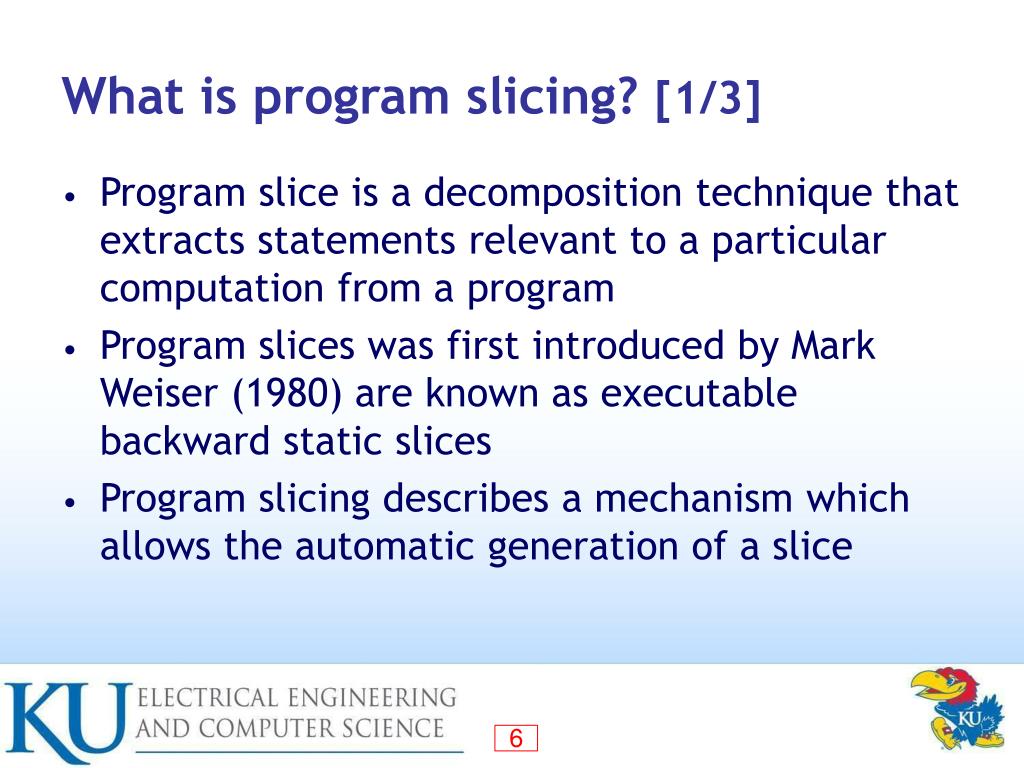 What is program slicing? [1/3]

• Program slice is a decomposition technique that extracts statements relevant to a particular computation from a program

• Program slices was first introduced by Mark Weiser (1980) are known as executable backward static slices

• Program slicing describes a mechanism which allows the automatic generation of a slice

KU ELECTRICAL ENGINEERING AND COMPUTER SCIENCE

6

KU